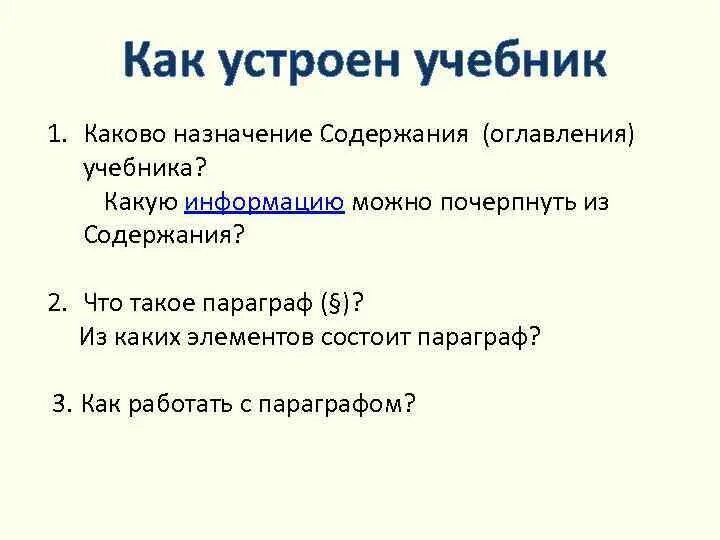 Как устроен учебник

1. Каково назначение Содержания (оглавления) учебника?
Какую информацию можно почерпнуть из Содержания?

2. Что такое параграф (§)?
Из каких элементов состоит параграф?

3. Как работать с параграфом?